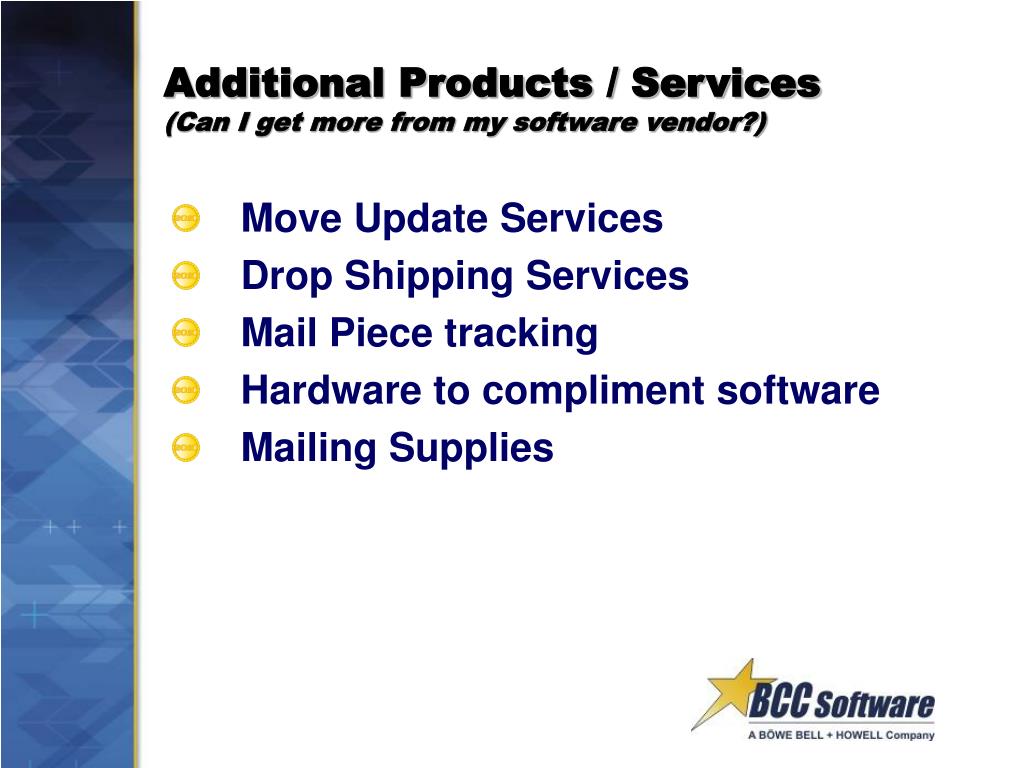 Additional Products / Services
(Can I get more from my software vendor?)

Move Update Services
Drop Shipping Services
Mail Piece tracking
Hardware to compliment software
Mailing Supplies

BCC Software
A BÖWE BELL + HOWELL Company